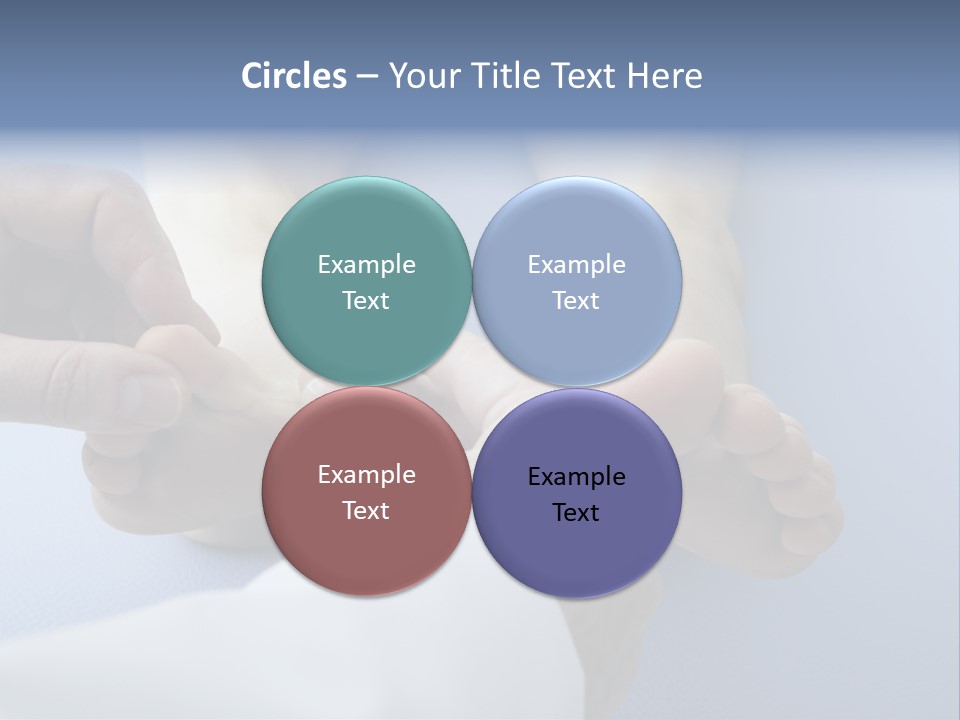 Circles – Your Title Text Here

Example Text

Example Text

Example Text

Example Text